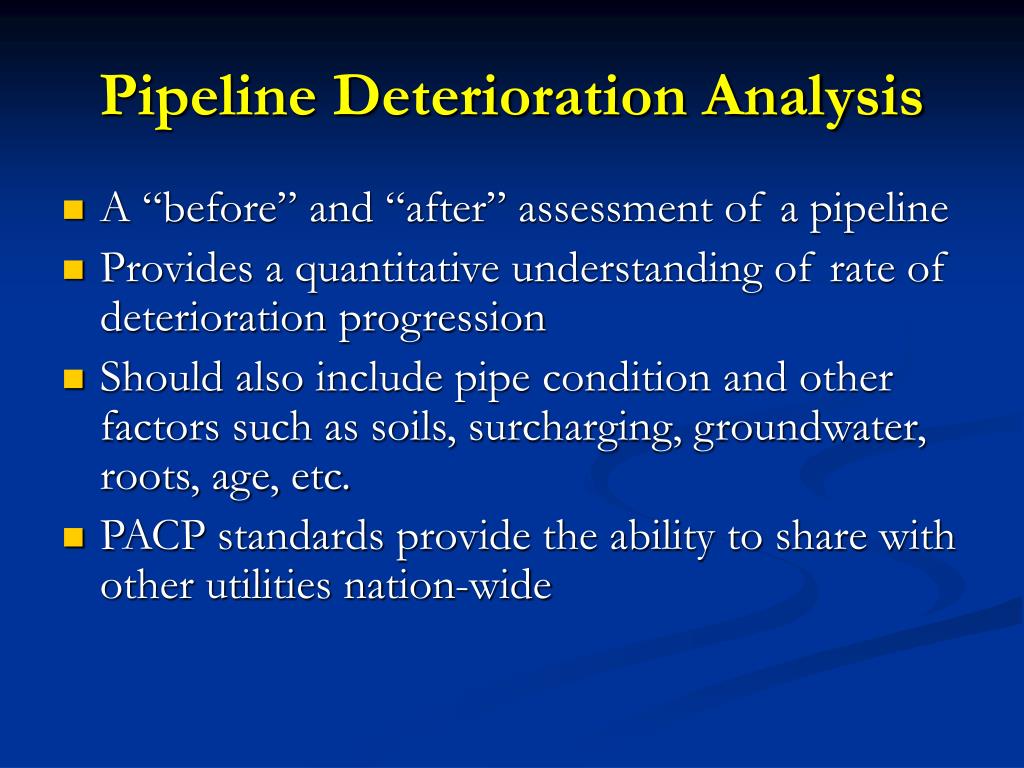 Pipeline Deterioration Analysis

- A “before” and “after” assessment of a pipeline
- Provides a quantitative understanding of rate of deterioration progression
- Should also include pipe condition and other factors such as soils, surcharging, groundwater, roots, age, etc.
- PACP standards provide the ability to share with other utilities nation-wide